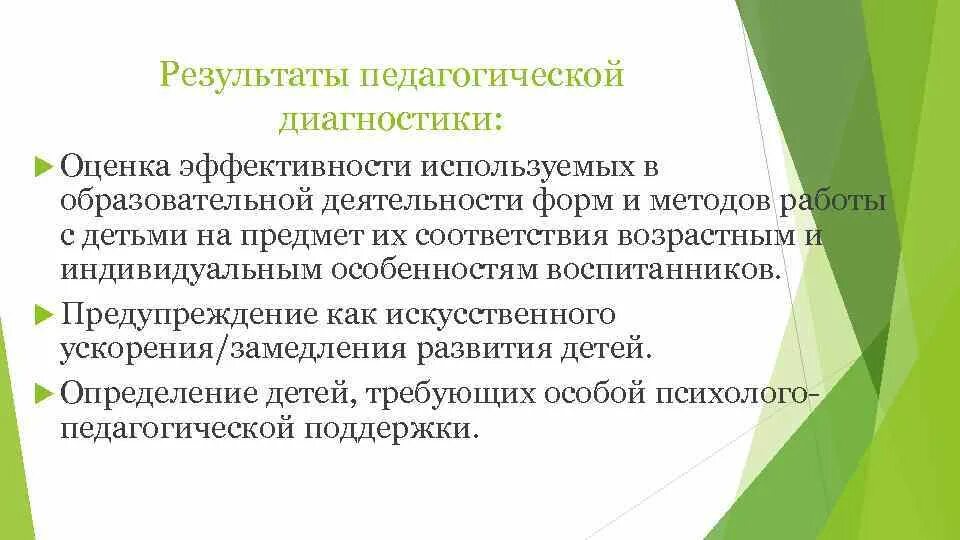 Результаты педагогической диагностики:

Оценка эффективности используемых в образовательной деятельности форм и методов работы с детьми на предмет их соответствия возрастным и индивидуальным особенностям воспитанников.

Предупреждение как искусственного ускорения/замедления развития детей.

Определение детей, требующих особой психолого-педагогической поддержки.